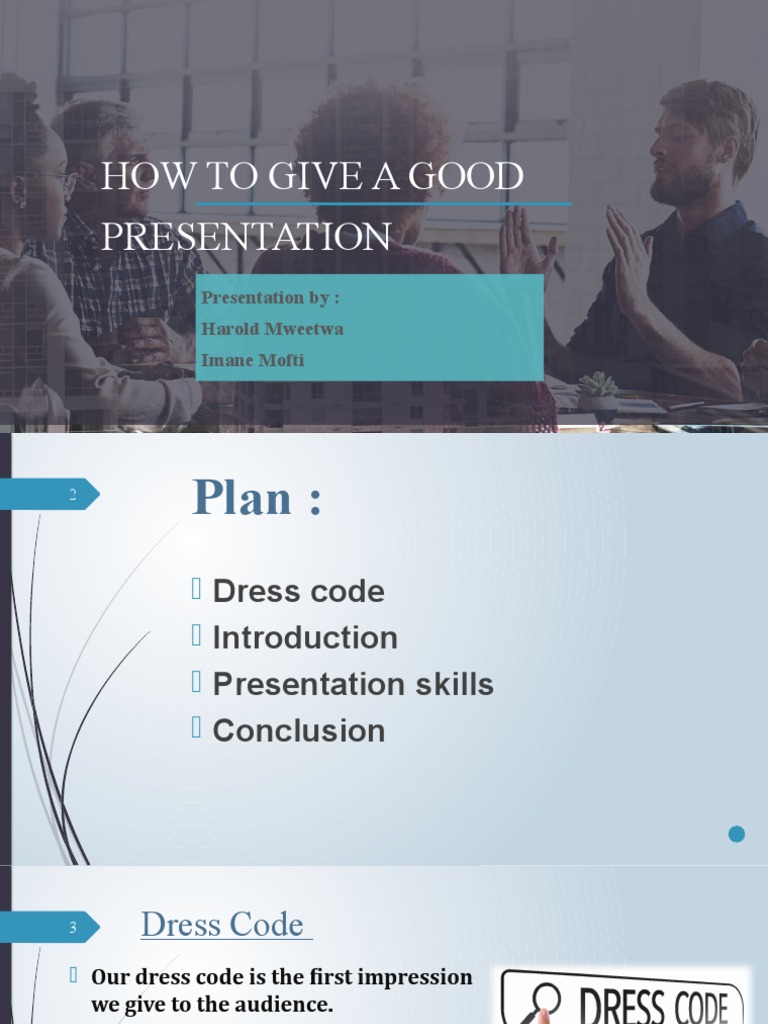 HOW TO GIVE A GOOD PRESENTATION

Presentation by :
Harold Mweetwa
Imane Mofti

2

Plan :

Dress code
Introduction
Presentation skills
Conclusion

3

Dress Code

Our dress code is the first impression we give to the audience.

DRESS CODE